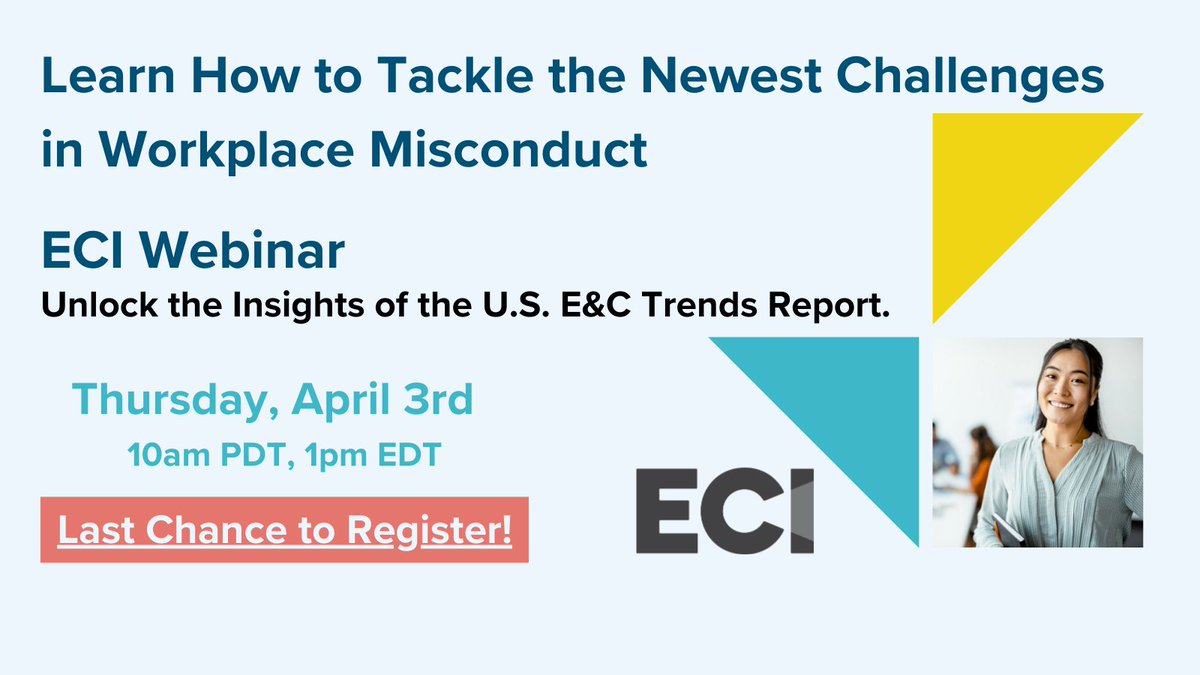 Learn How to Tackle the Newest Challenges in Workplace Misconduct

ECI Webinar

Unlock the Insights of the U.S. E&C Trends Report.

Thursday, April 3rd

10am PDT, 1pm EDT

Last Chance to Register!

ECI